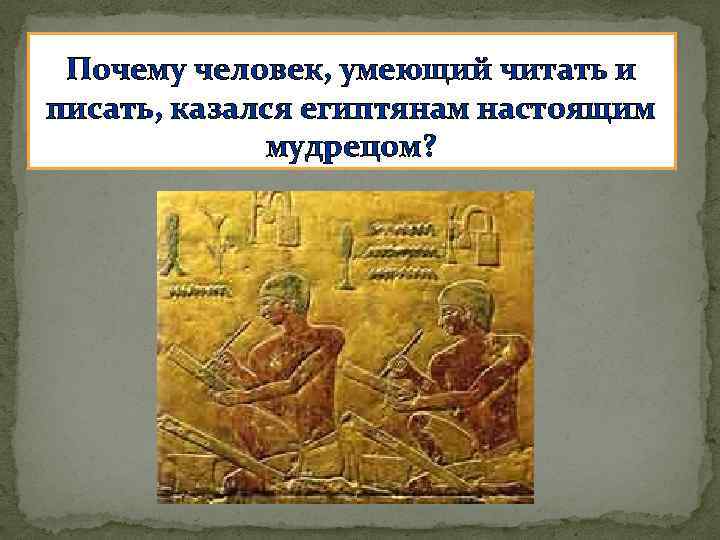 Почему человек, умеющий читать и писать, казался египтянам настоящим мудрецом?